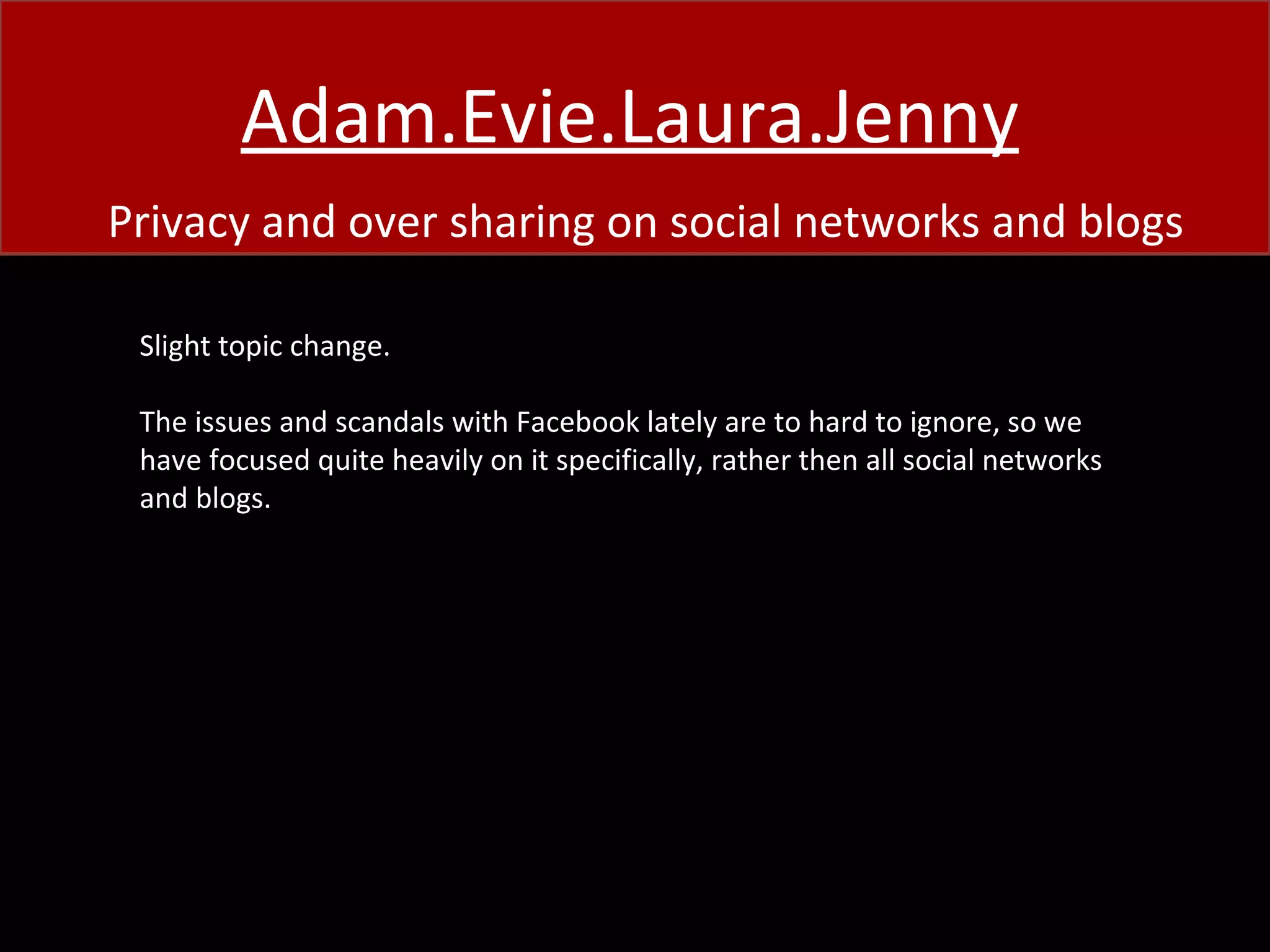 Adam.Evie.Laura.Jenny

Privacy and over sharing on social networks and blogs

Slight topic change.

The issues and scandals with Facebook lately are to hard to ignore, so we have focused quite heavily on it specifically, rather then all social networks and blogs.